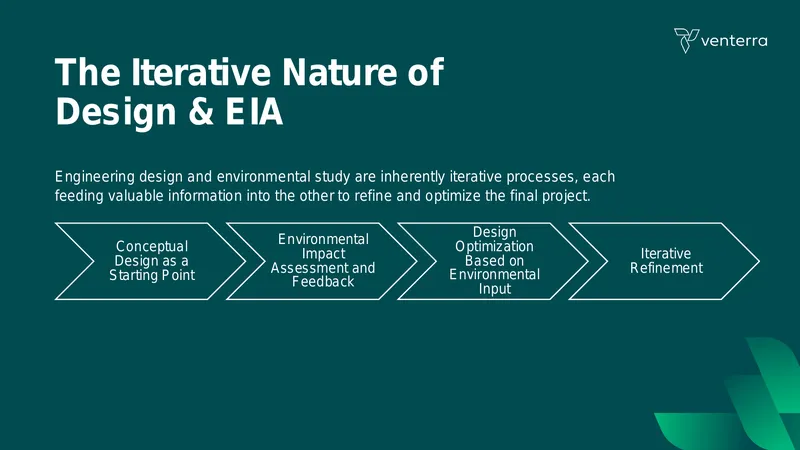 venterra

The Iterative Nature of Design & EIA

Engineering design and environmental study are inherently iterative processes, each feeding valuable information into the other to refine and optimize the final project.

Conceptual Design as a Starting Point

Environmental Impact Assessment and Feedback

Design Optimization Based on Environmental Input

Iterative Refinement